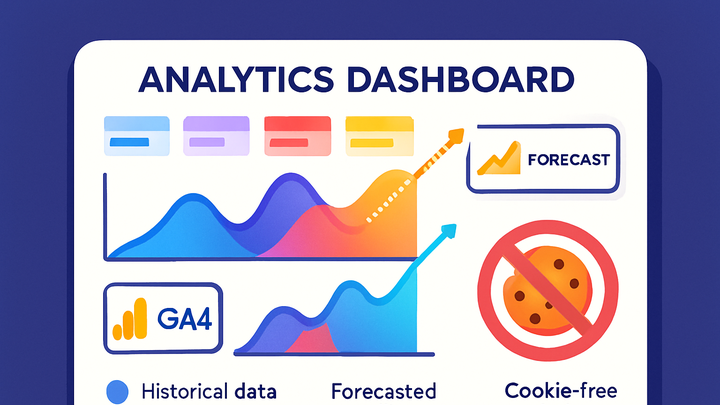 ANALYTICS DASHBOARD

FORECAST

GA4

Historical data Forecasted Cookie-free